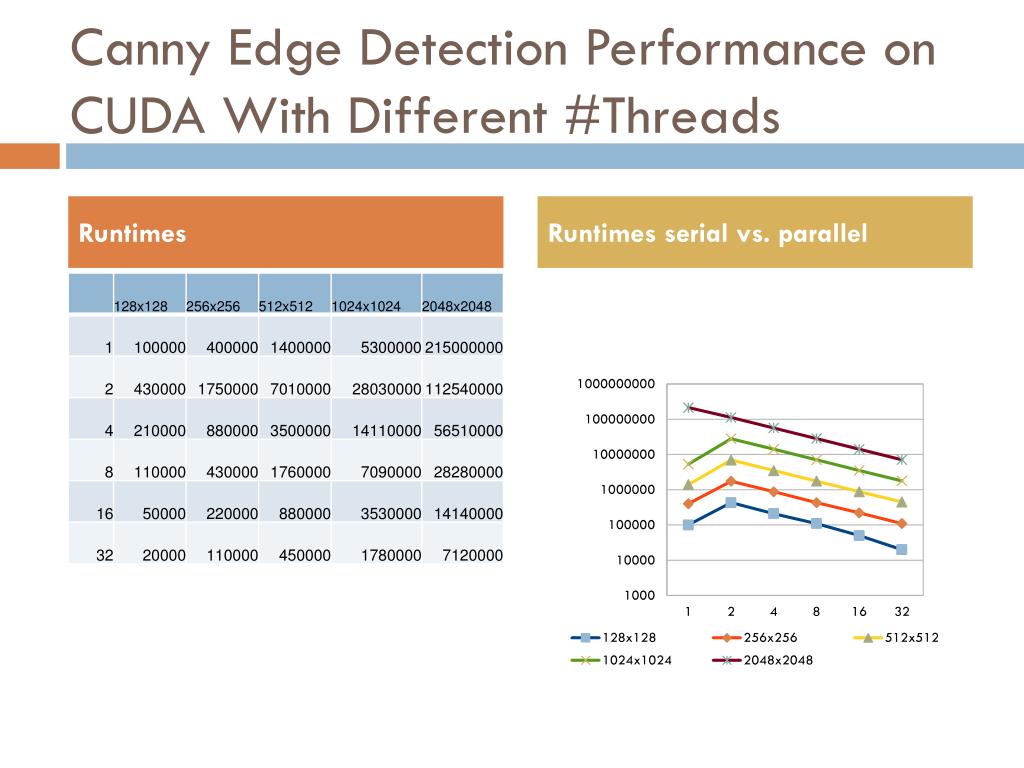 Canny Edge Detection Performance on CUDA With Different #Threads

Runtimes

| | 128x128 | 256x256 | 512x512 | 1024x1024 | 2048x2048 |
|---|---|---|---|---|---|
| 1 | 100000 | 400000 | 1400000 | 5300000 | 215000000 |
| 2 | 430000 | 1750000 | 7010000 | 28030000 | 112540000 |
| 4 | 210000 | 880000 | 3500000 | 14110000 | 56510000 |
| 8 | 110000 | 430000 | 1760000 | 7090000 | 28280000 |
| 16 | 50000 | 220000 | 880000 | 3530000 | 14140000 |
| 32 | 20000 | 110000 | 450000 | 1780000 | 7120000 |

Runtimes serial vs. parallel

1000000000
100000000
10000000
1000000
100000
10000
1000
1 2 4 8 16 32
128x128 256x256 512x512
1024x1024 2048x2048